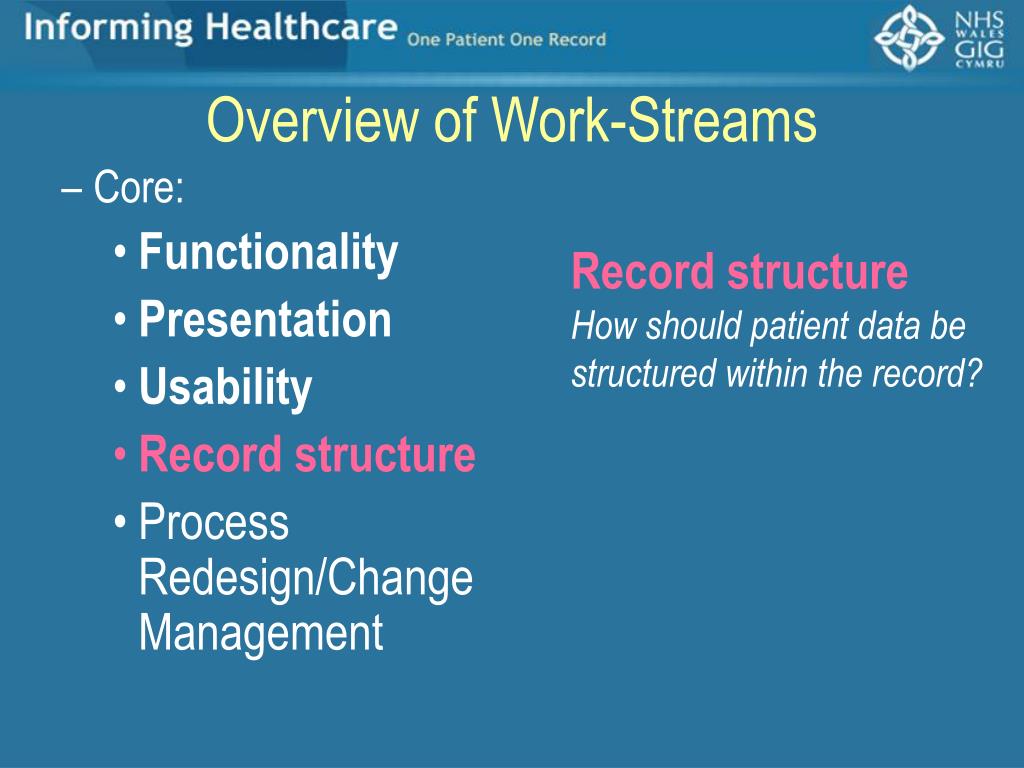 Informing Healthcare One Patient One Record

NHS WALES GIG CYMRU

Overview of Work-Streams

– Core:
• Functionality
• Presentation
• Usability
• Record structure
• Process Redesign/Change Management

Record structure
How should patient data be structured within the record?